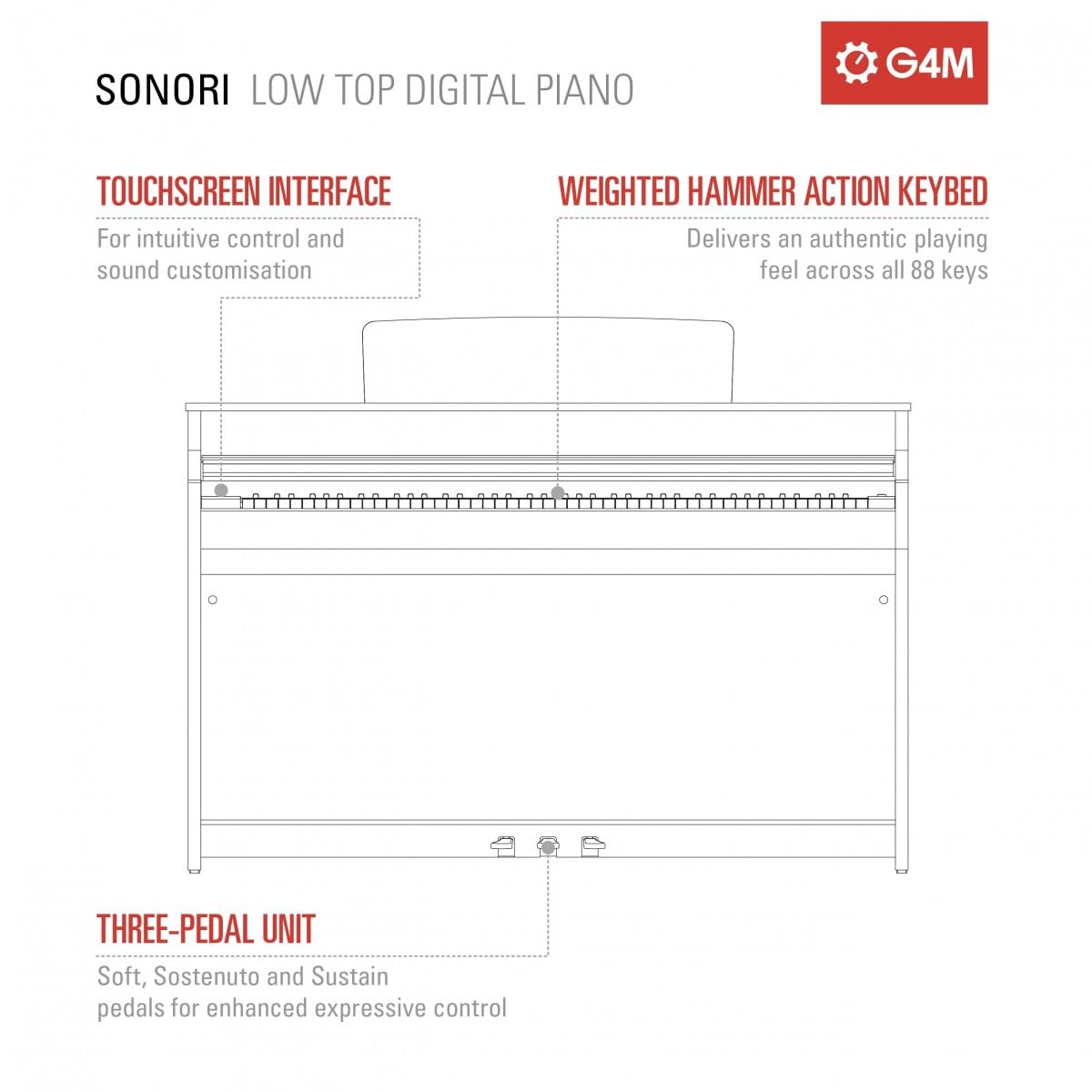 SONORI LOW TOP DIGITAL PIANO

G4M

TOUCHSCREEN INTERFACE

For intuitive control and sound customisation

WEIGHTED HAMMER ACTION KEYBED

Delivers an authentic playing feel across all 88 keys

THREE-PEDAL UNIT

Soft, Sostenuto and Sustain pedals for enhanced expressive control